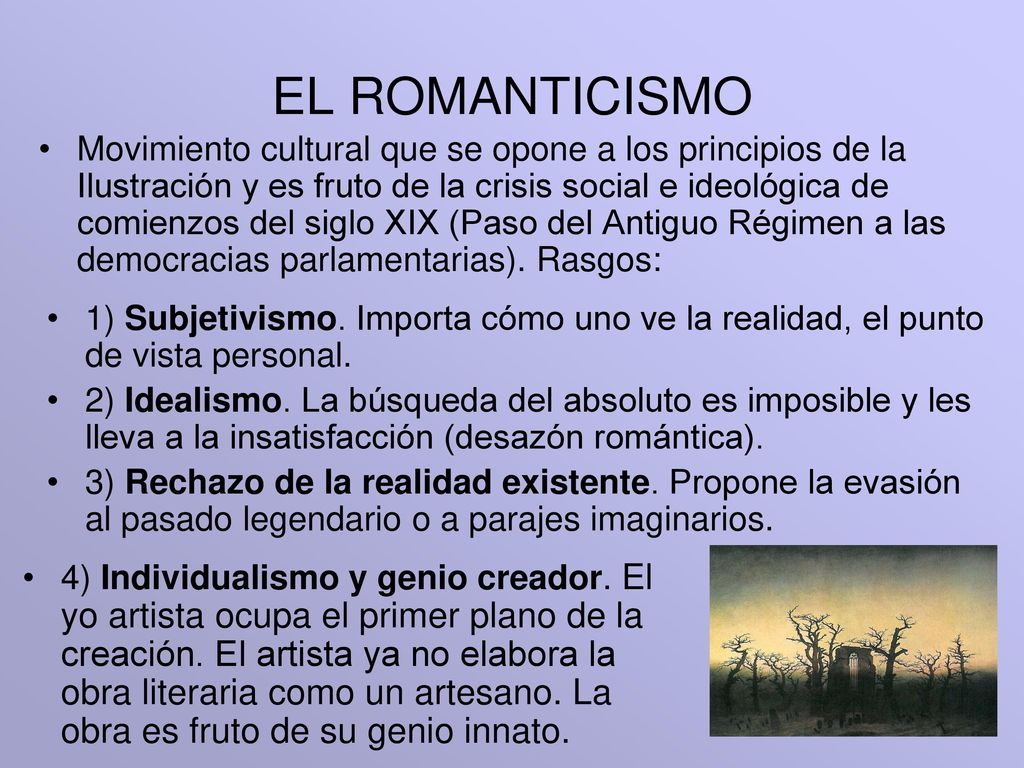 EL ROMANTICISMO

• Movimiento cultural que se opone a los principios de la Ilustración y es fruto de la crisis social e ideológica de comienzos del siglo XIX (Paso del Antiguo Régimen a las democracias parlamentarias). Rasgos:

• 1) Subjetivismo. Importa cómo uno ve la realidad, el punto de vista personal.

• 2) Idealismo. La búsqueda del absoluto es imposible y les lleva a la insatisfacción (desazón romántica).

• 3) Rechazo de la realidad existente. Propone la evasión al pasado legendario o a parajes imaginarios.

• 4) Individualismo y genio creador. El yo artista ocupa el primer plano de la creación. El artista ya no elabora la obra literaria como un artesano. La obra es fruto de su genio innato.